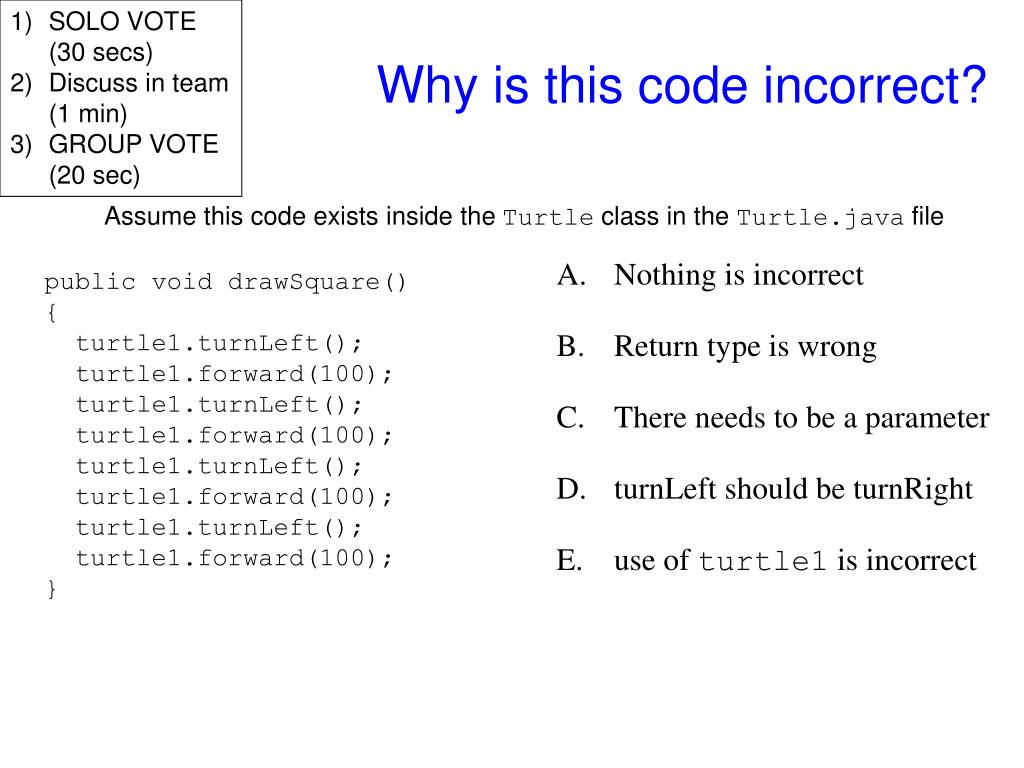 1) SOLO VOTE (30 secs)
2) Discuss in team (1 min)
3) GROUP VOTE (20 sec)

Why is this code incorrect?

Assume this code exists inside the Turtle class in the Turtle.java file

public void drawSquare()
{
  turtle1.turnLeft();
  turtle1.forward(100);
  turtle1.turnLeft();
  turtle1.forward(100);
  turtle1.turnLeft();
  turtle1.forward(100);
  turtle1.turnLeft();
  turtle1.forward(100);
}

A. Nothing is incorrect

B. Return type is wrong

C. There needs to be a parameter

D. turnLeft should be turnRight

E. use of turtle1 is incorrect